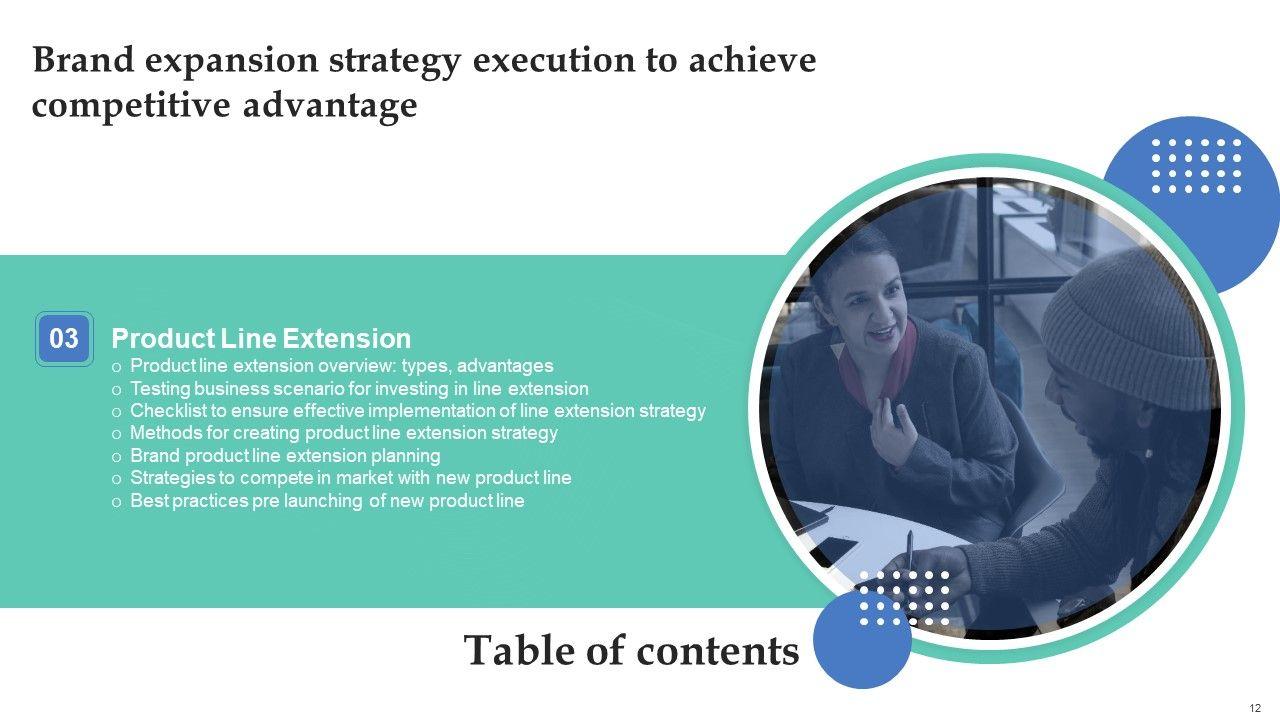 Brand expansion strategy execution to achieve competitive advantage

03

Product Line Extension

o Product line extension overview: types, advantages
o Testing business scenario for investing in line extension
o Checklist to ensure effective implementation of line extension strategy
o Methods for creating product line extension strategy
o Brand product line extension planning
o Strategies to compete in market with new product line
o Best practices pre launching of new product line

Table of contents

12